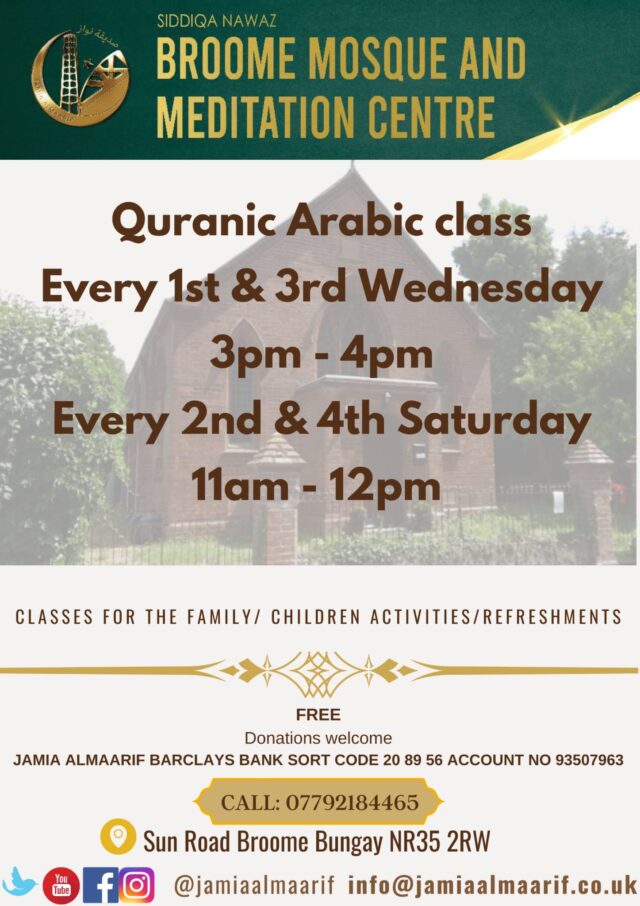 صديقة نواز

SIDDIQA NAWAZ
BROOME MOSQUE AND MEDITATION CENTRE

Quranic Arabic class
Every 1st & 3rd Wednesday
3pm - 4pm
Every 2nd & 4th Saturday
11am - 12pm

CLASSES FOR THE FAMILY/ CHILDREN ACTIVITIES/REFRESHMENTS

FREE
Donations welcome
JAMIA ALMAARIF BARCLAYS BANK SORT CODE 20 89 56 ACCOUNT NO 93507963

CALL: 07792184465

Sun Road Broome Bungay NR35 2RW

You Tube

@jamiaalmaarif info@jamiaalmaarif.co.uk